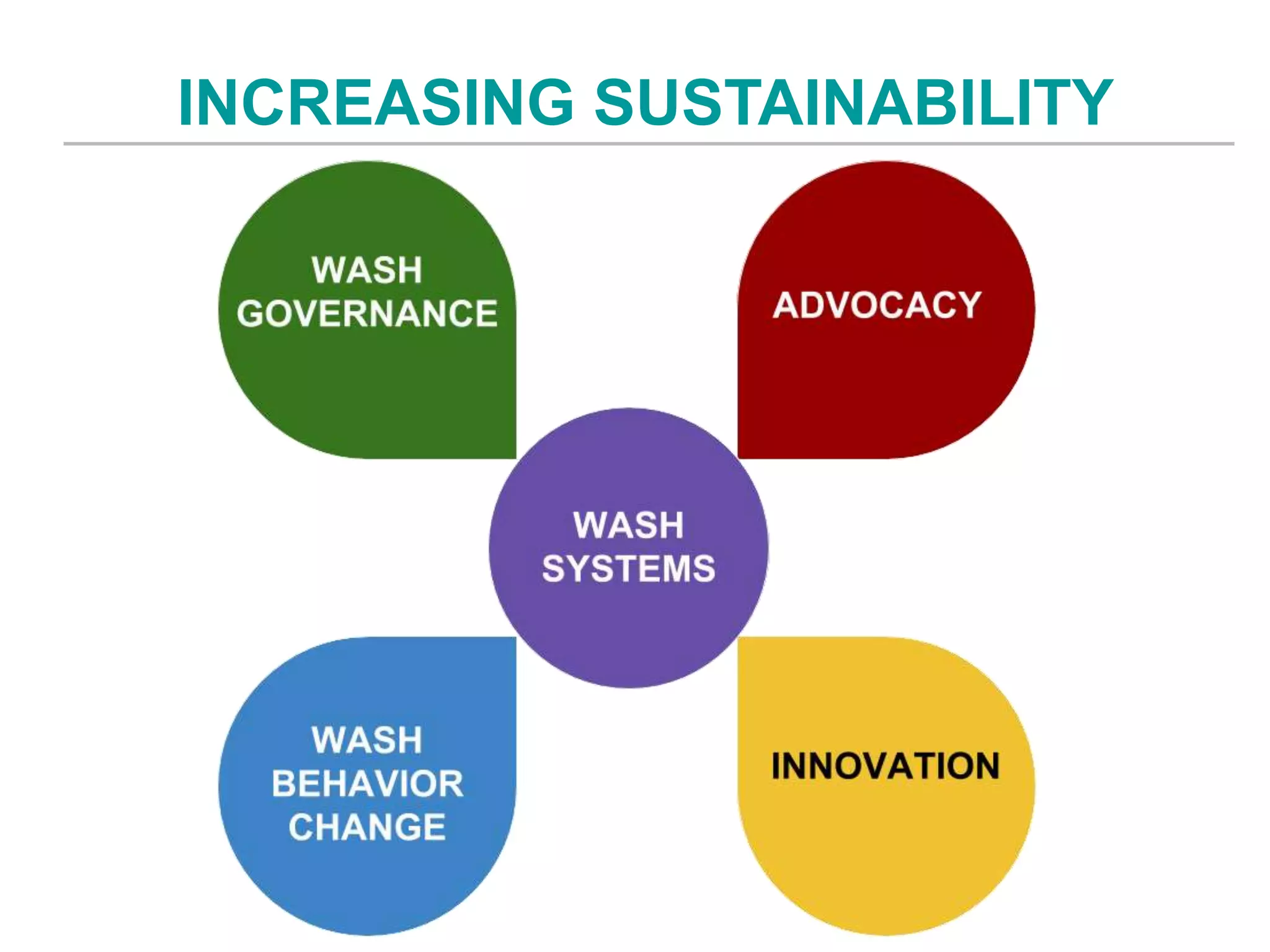 INCREASING SUSTAINABILITY

WASH GOVERNANCE

ADVOCACY

WASH SYSTEMS

WASH BEHAVIOR CHANGE

INNOVATION